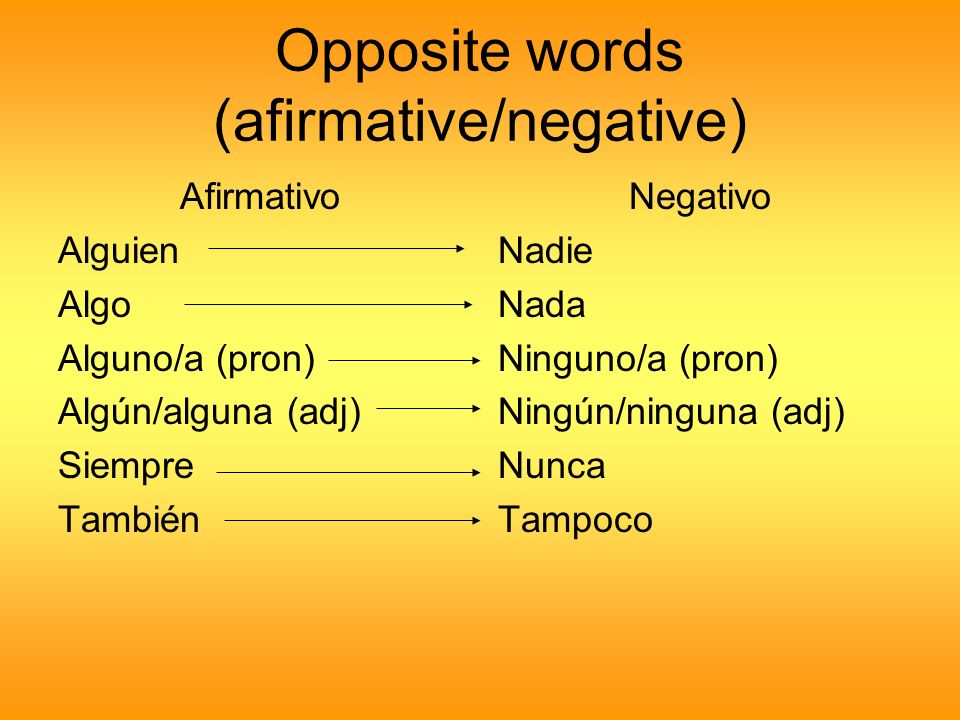 Opposite words (afirmative/negative)

| Afirmativo | Negativo |
|---|---|
| Alguien | Nadie |
| Algo | Nada |
| Alguno/a (pron) | Ninguno/a (pron) |
| Algún/alguna (adj) | Ningún/ninguna (adj) |
| Siempre | Nunca |
| También | Tampoco |